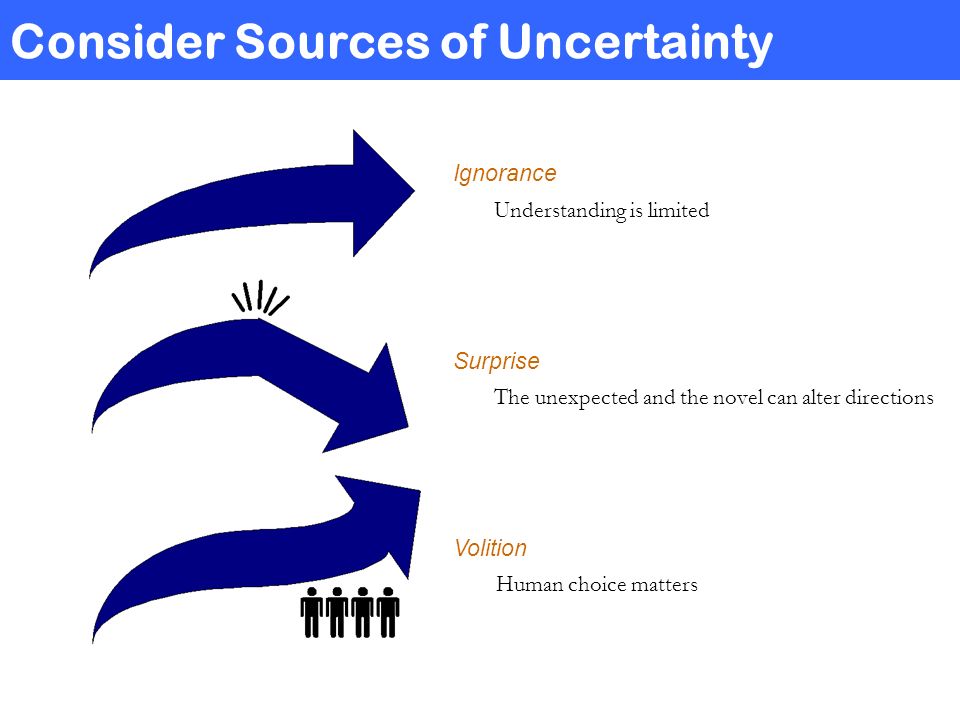 Consider Sources of Uncertainty

Ignorance

Understanding is limited

Surprise

The unexpected and the novel can alter directions

Volition

Human choice matters